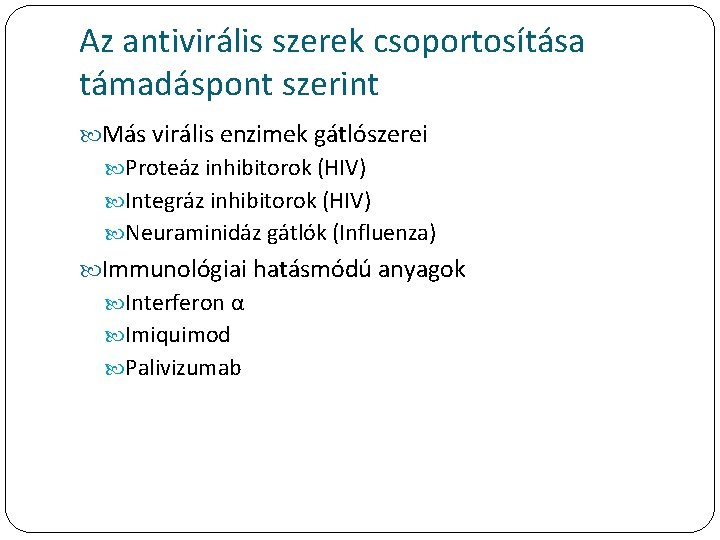 Az antivirális szerek csoportosítása támadáspont szerint

Más virális enzimek gátlószerei

Proteáz inhibitorok (HIV)

Integráz inhibitorok (HIV)

Neuraminidáz gátlók (Influenza)

Immunológiai hatásmódú anyagok

Interferon α

Imiquimod

Palivizumab